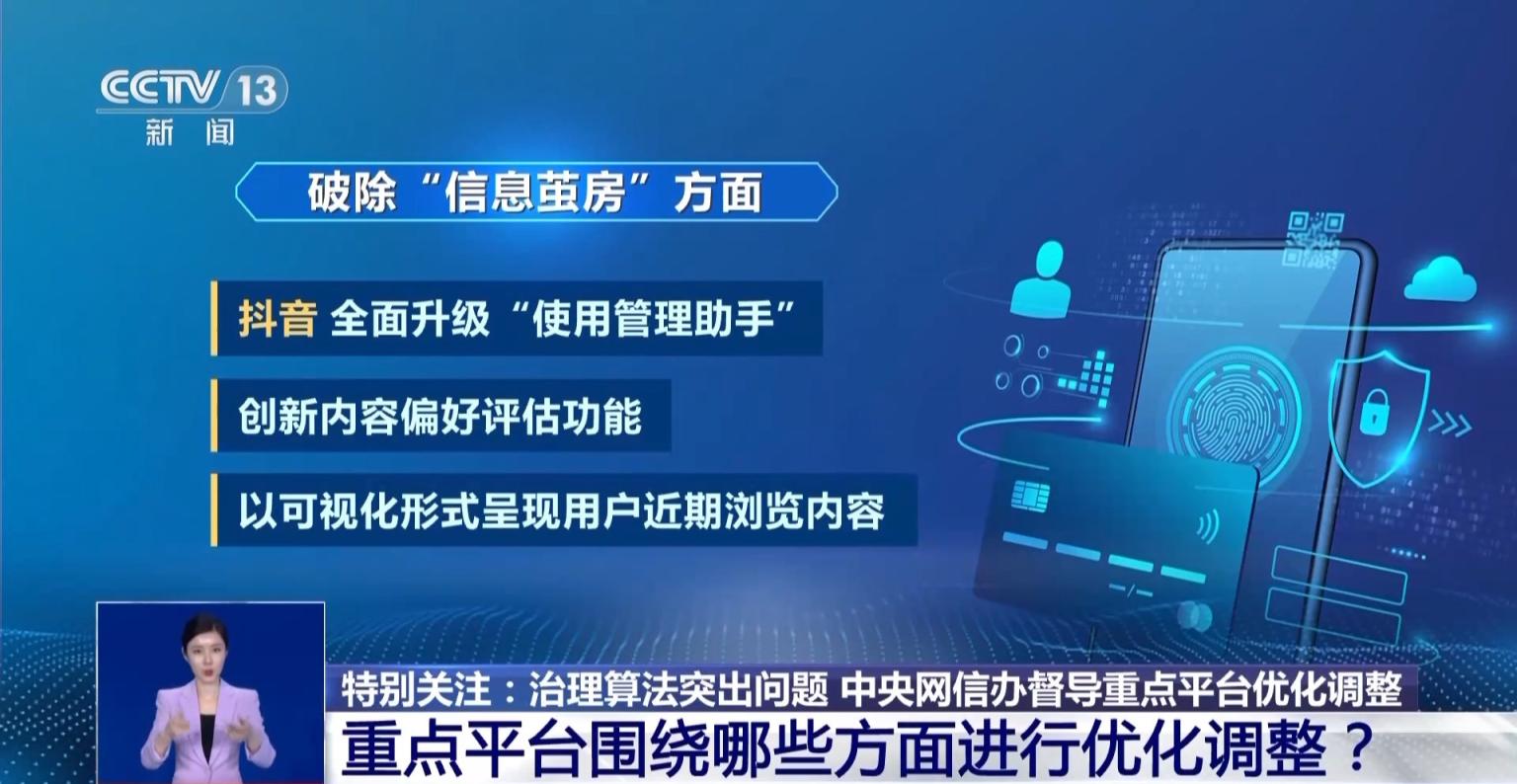 CCTV 13
新闻

破除“信息茧房”方面

抖音 全面升级“使用管理助手”

创新内容偏好评估功能

以可视化形式呈现用户近期浏览内容

特别关注：治理算法突出问题 中央网信办督导重点平台优化调整

重点平台围绕哪些方面进行优化调整？